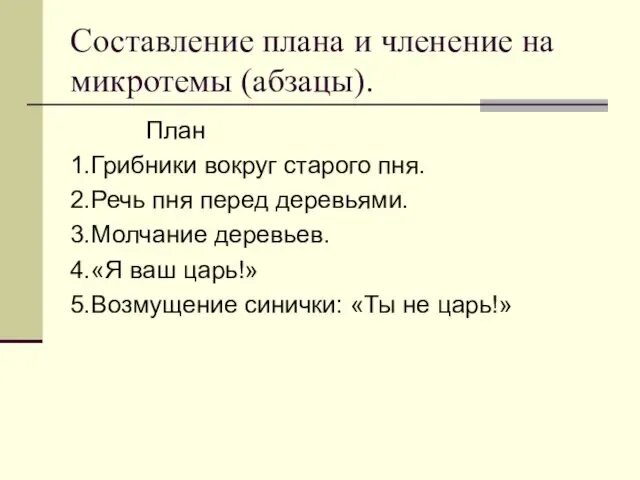 Составление плана и членение на микротемы (абзацы).

План

1.Грибники вокруг старого пня.
2.Речь пня перед деревьями.
3.Молчание деревьев.
4.«Я ваш царь!»
5.Возмущение синички: «Ты не царь!»